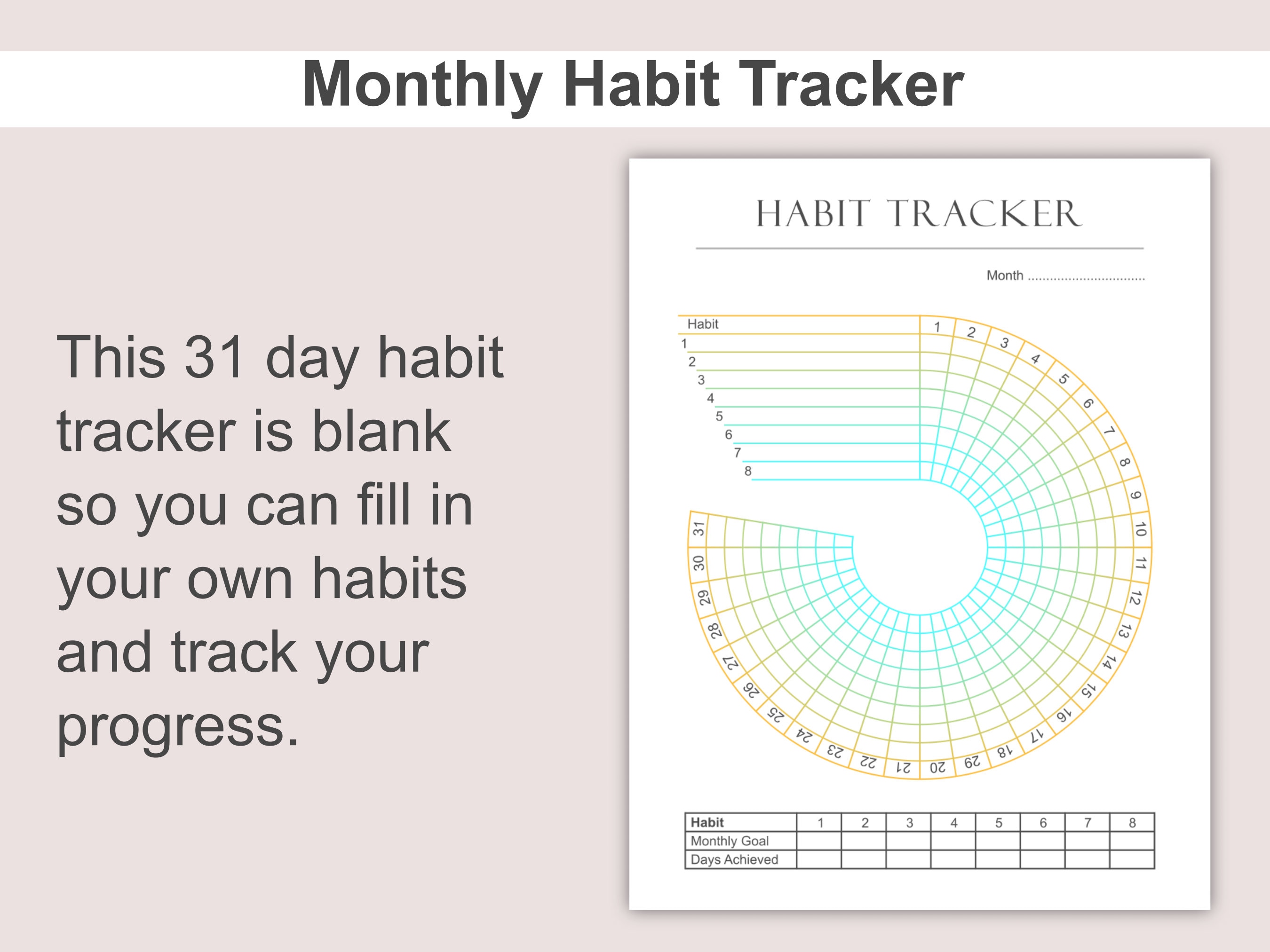 Monthly Habit Tracker

This 31 day habit tracker is blank so you can fill in your own habits and track your progress.

HABIT TRACKER

Month ................................

Habit
1
2
3
4
5
6
7
8

1 2 3 4 5 6 7 8 9 10 11 12 13 14 15 16 17 18 29 20 21 22 23 24 25 26 27 28 29 30 31

| Habit | 1 | 2 | 3 | 4 | 5 | 6 | 7 | 8 |
|---|---|---|---|---|---|---|---|---|
| Monthly Goal | | | | | | | | |
| Days Achieved | | | | | | | | |